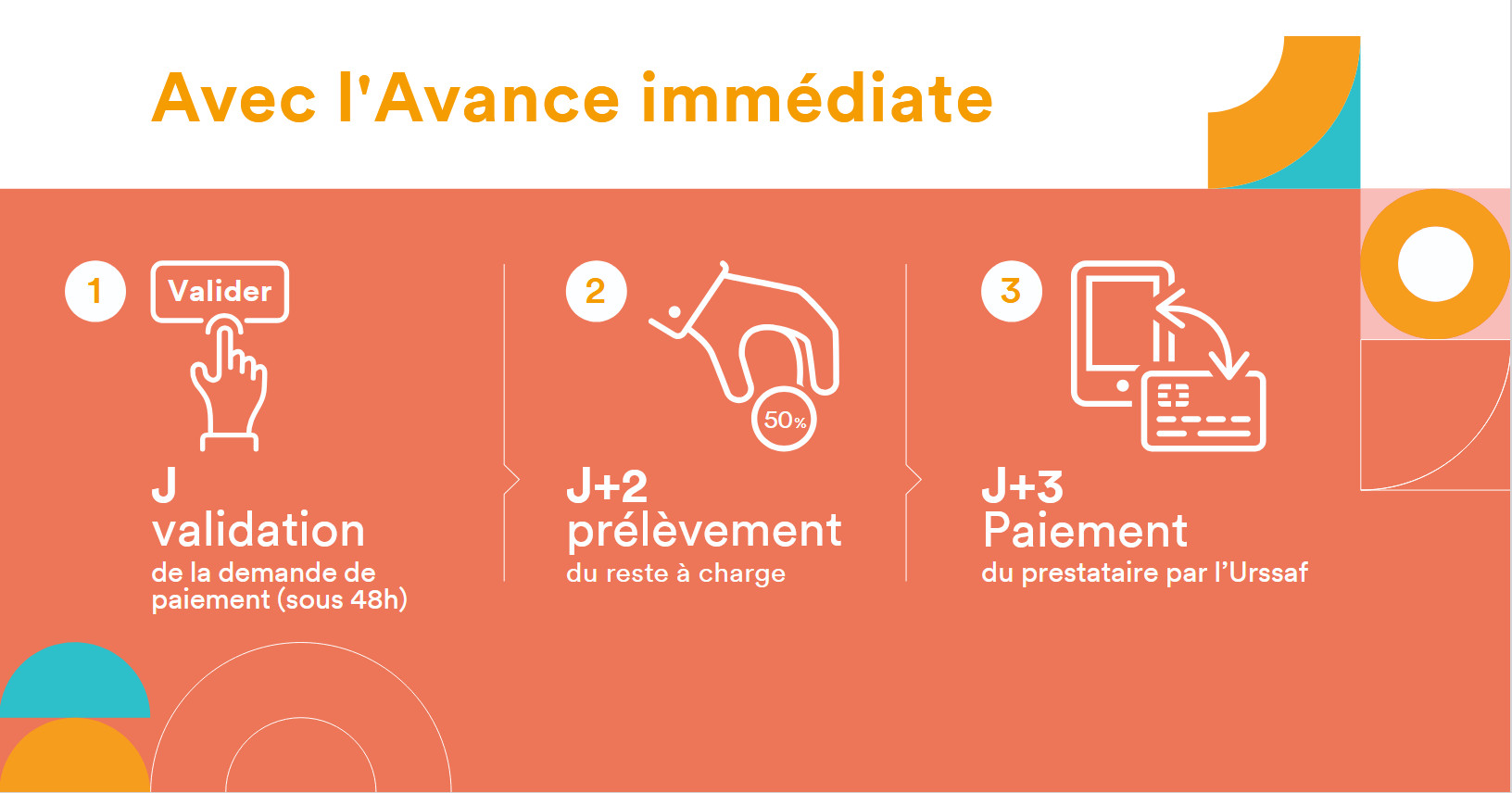 Avec l'Avance immédiate

1

Valider

J
validation
de la demande de paiement (sous 48h)

2

50%

J+2
prélèvement
du reste à charge

3

J+3
Paiement
du prestataire par l'Urssaf